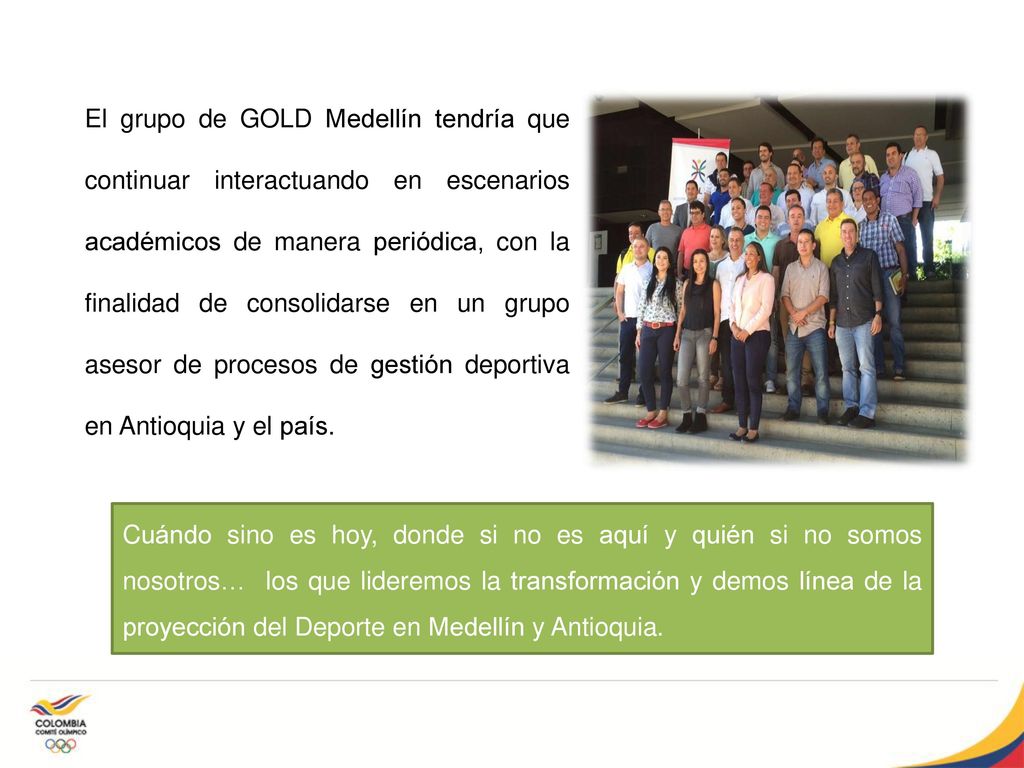 El grupo de GOLD Medellín tendría que continuar interactuando en escenarios académicos de manera periódica, con la finalidad de consolidarse en un grupo asesor de procesos de gestión deportiva en Antioquia y el país.

Cuándo sino es hoy, donde si no es aquí y quién si no somos nosotros… los que lideremos la transformación y demos línea de la proyección del Deporte en Medellín y Antioquia.

COLOMBIA
COMITÉ OLÍMPICO